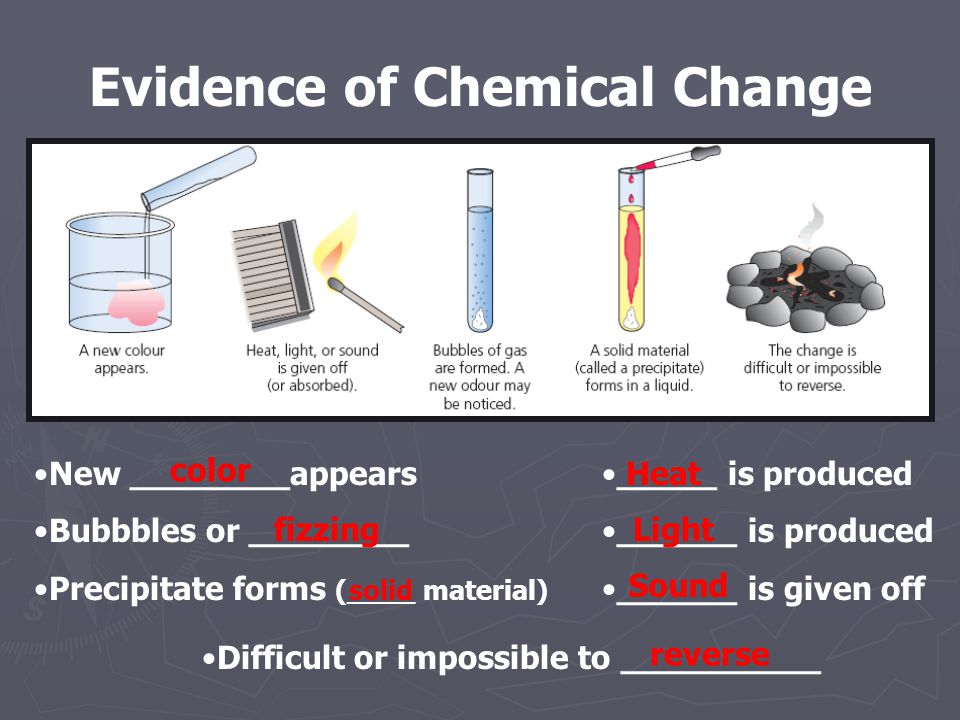 Evidence of Chemical Change

A new colour appears.

Heat, light, or sound is given off (or absorbed).

Bubbles of gas are formed. A new odour may be noticed.

A solid material (called a precipitate) forms in a liquid.

The change is difficult or impossible to reverse.

•New color appears

•Bubbbles or fizzing

•Precipitate forms (solid material)

•Heat is produced

•Light is produced

•Sound is given off

•Difficult or impossible to reverse